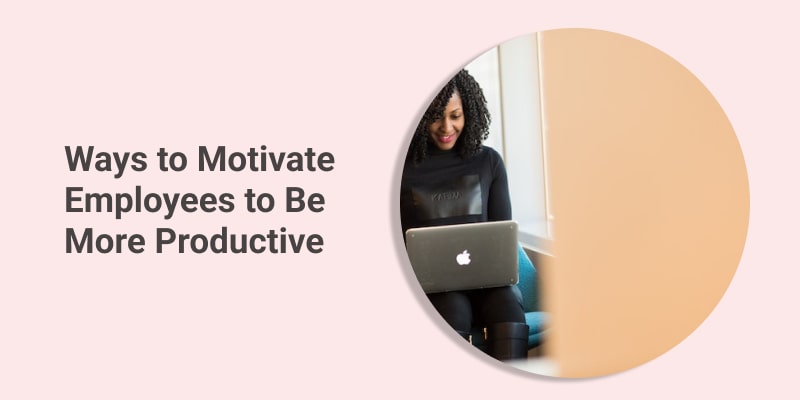 Ways to Motivate Employees to Be More Productive